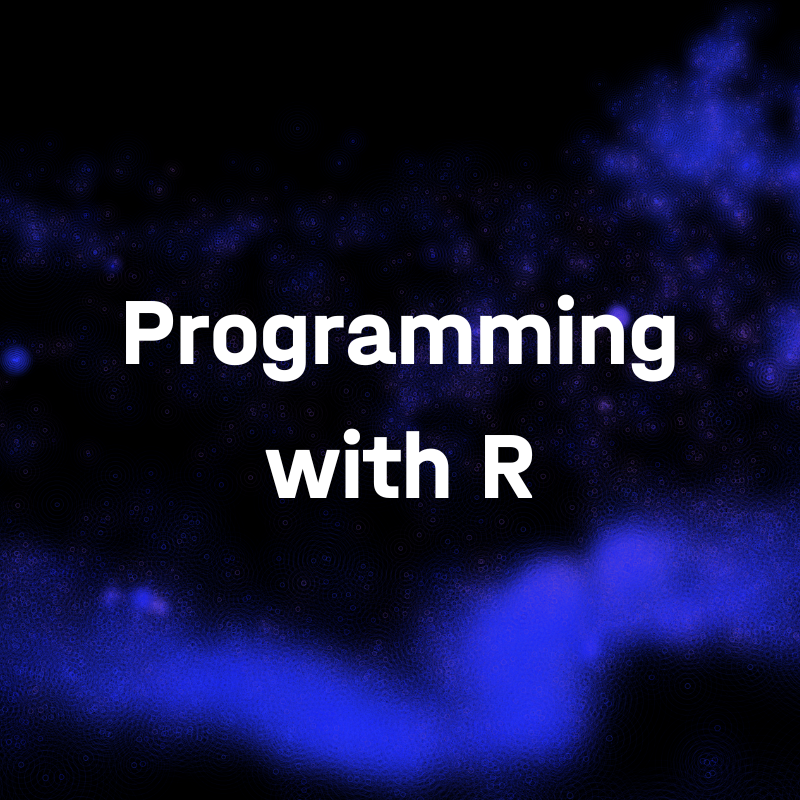 Programming with R